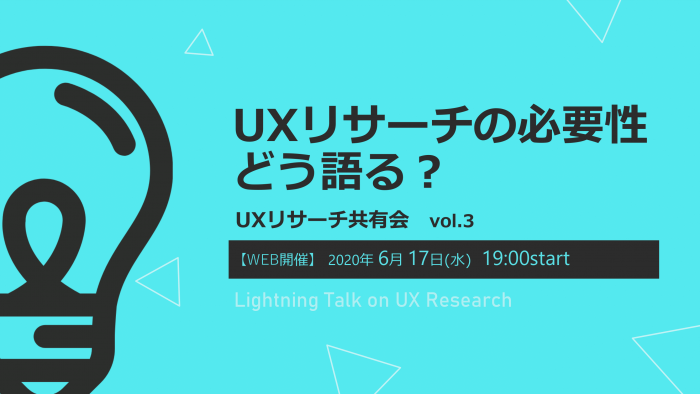 UXリサーチの必要性
どう語る？

UXリサーチ共有会　vol.3

【WEB開催】 2020年 6月 17日(水) 19:00start

Lightning Talk on UX Research